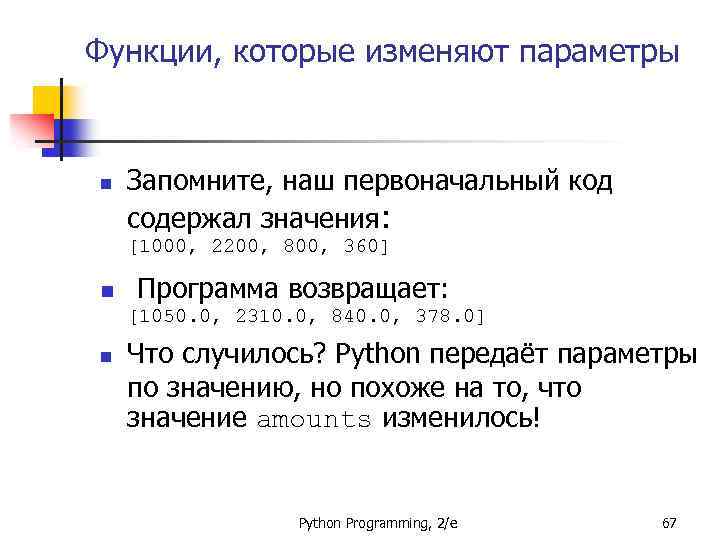 Функции, которые изменяют параметры

Запомните, наш первоначальный код содержал значения:
[1000, 2200, 800, 360]

Программа возвращает:
[1050.0, 2310.0, 840.0, 378.0]

Что случилось? Python передаёт параметры по значению, но похоже на то, что значение amounts изменилось!

Python Programming, 2/e

67